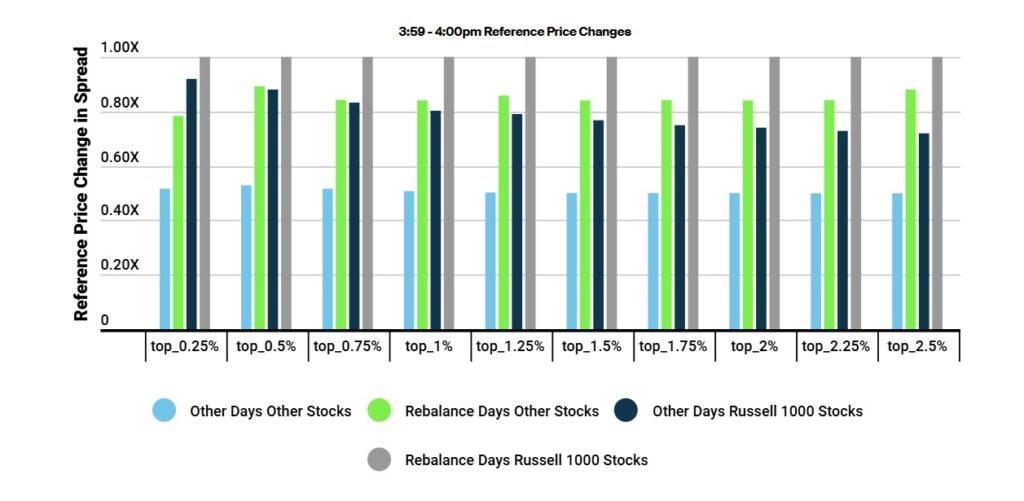 3:59 - 4:00pm Reference Price Changes

Reference Price Change in Spread

1.00X
0.80X
0.60X
0.40X
0.20X
0

top_0.25%
top_0.5%
top_0.75%
top_1%
top_1.25%
top_1.5%
top_1.75%
top_2%
top_2.25%
top_2.5%

Other Days Other Stocks
Rebalance Days Other Stocks
Other Days Russell 1000 Stocks
Rebalance Days Russell 1000 Stocks